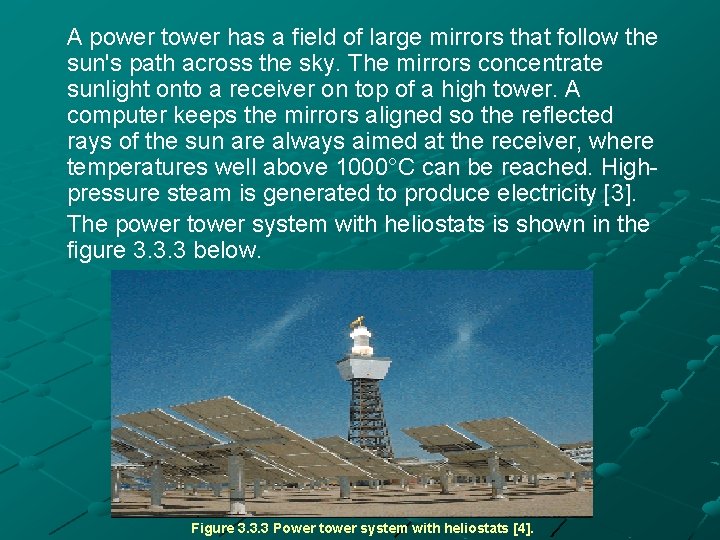 A power tower has a field of large mirrors that follow the sun's path across the sky. The mirrors concentrate sunlight onto a receiver on top of a high tower. A computer keeps the mirrors aligned so the reflected rays of the sun are always aimed at the receiver, where temperatures well above 1000°C can be reached. High-pressure steam is generated to produce electricity [3].

The power tower system with heliostats is shown in the figure 3.3.3 below.

Figure 3.3.3 Power tower system with heliostats [4].